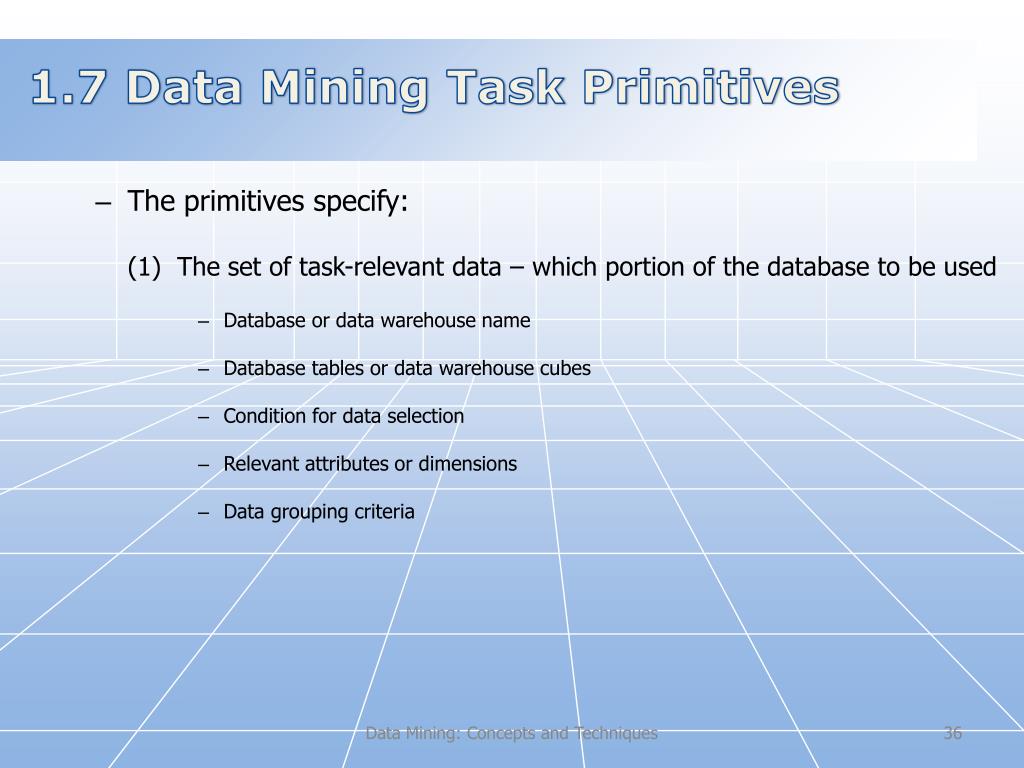 1.7 Data Mining Task Primitives

– The primitives specify:

(1) The set of task-relevant data – which portion of the database to be used

– Database or data warehouse name

– Database tables or data warehouse cubes

– Condition for data selection

– Relevant attributes or dimensions

– Data grouping criteria

Data Mining: Concepts and Techniques

36